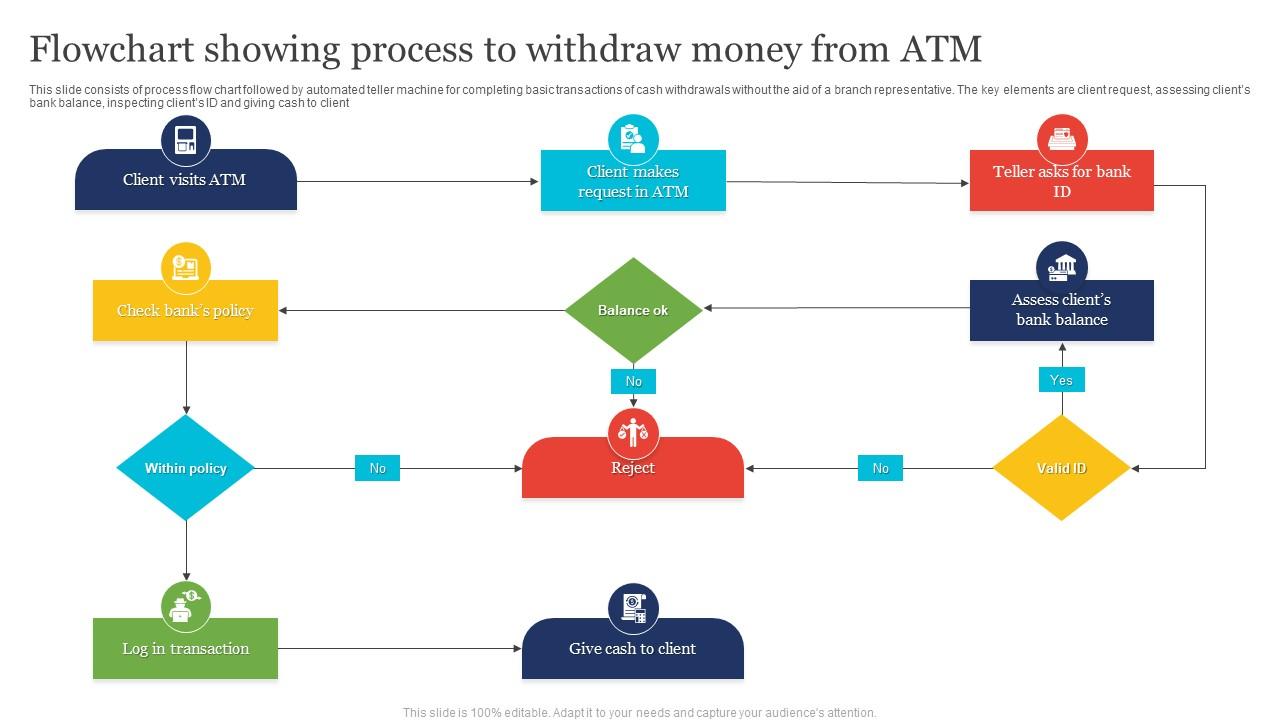 Flowchart showing process to withdraw money from ATM

This slide consists of process flow chart followed by automated teller machine for completing basic transactions of cash withdrawals without the aid of a branch representative. The key elements are client request, assessing client's bank balance, inspecting client's ID and giving cash to client

Client visits ATM

Client makes request in ATM

Teller asks for bank ID

Check bank's policy

Balance ok

Assess client's bank balance

No

Yes

Within policy

No

Reject

No

Valid ID

Log in transaction

Give cash to client

This slide is 100% editable. Adapt it to your needs and capture your audience's attention.